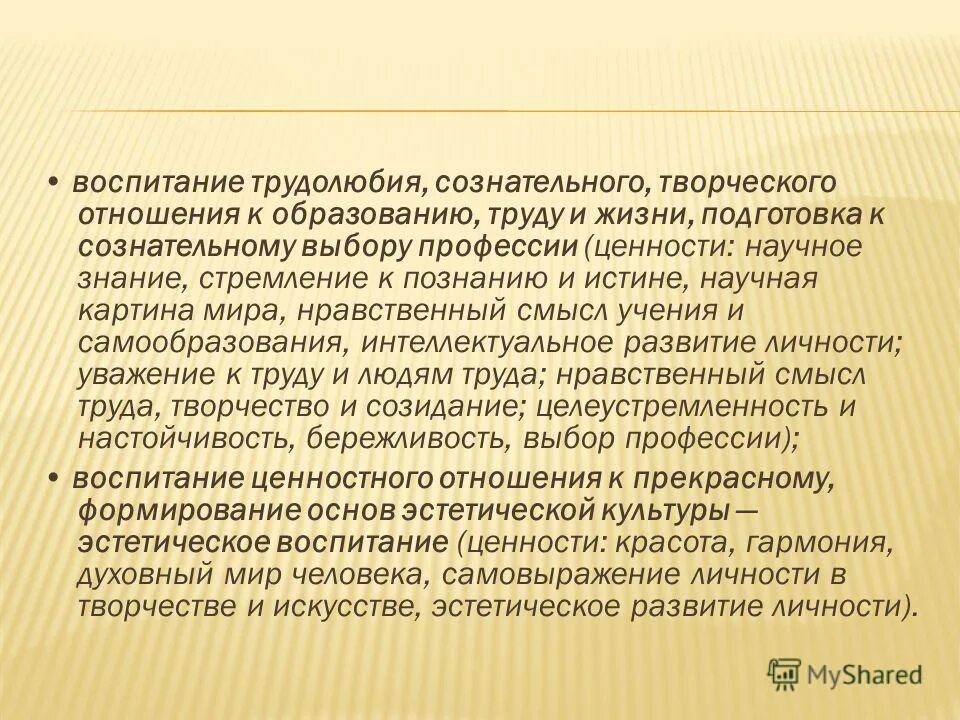 • воспитание трудолюбия, сознательного, творческого отношения к образованию, труду и жизни, подготовка к сознательному выбору профессии (ценности: научное знание, стремление к познанию и истине, научная картина мира, нравственный смысл учения и самообразования, интеллектуальное развитие личности; уважение к труду и людям труда; нравственный смысл труда, творчество и созидание; целеустремленность и настойчивость, бережливость, выбор профессии);

• воспитание ценностного отношения к прекрасному, формирование основ эстетической культуры — эстетическое воспитание (ценности: красота, гармония, духовный мир человека, самовыражение личности в творчестве и искусстве, эстетическое развитие личности).

MyShared